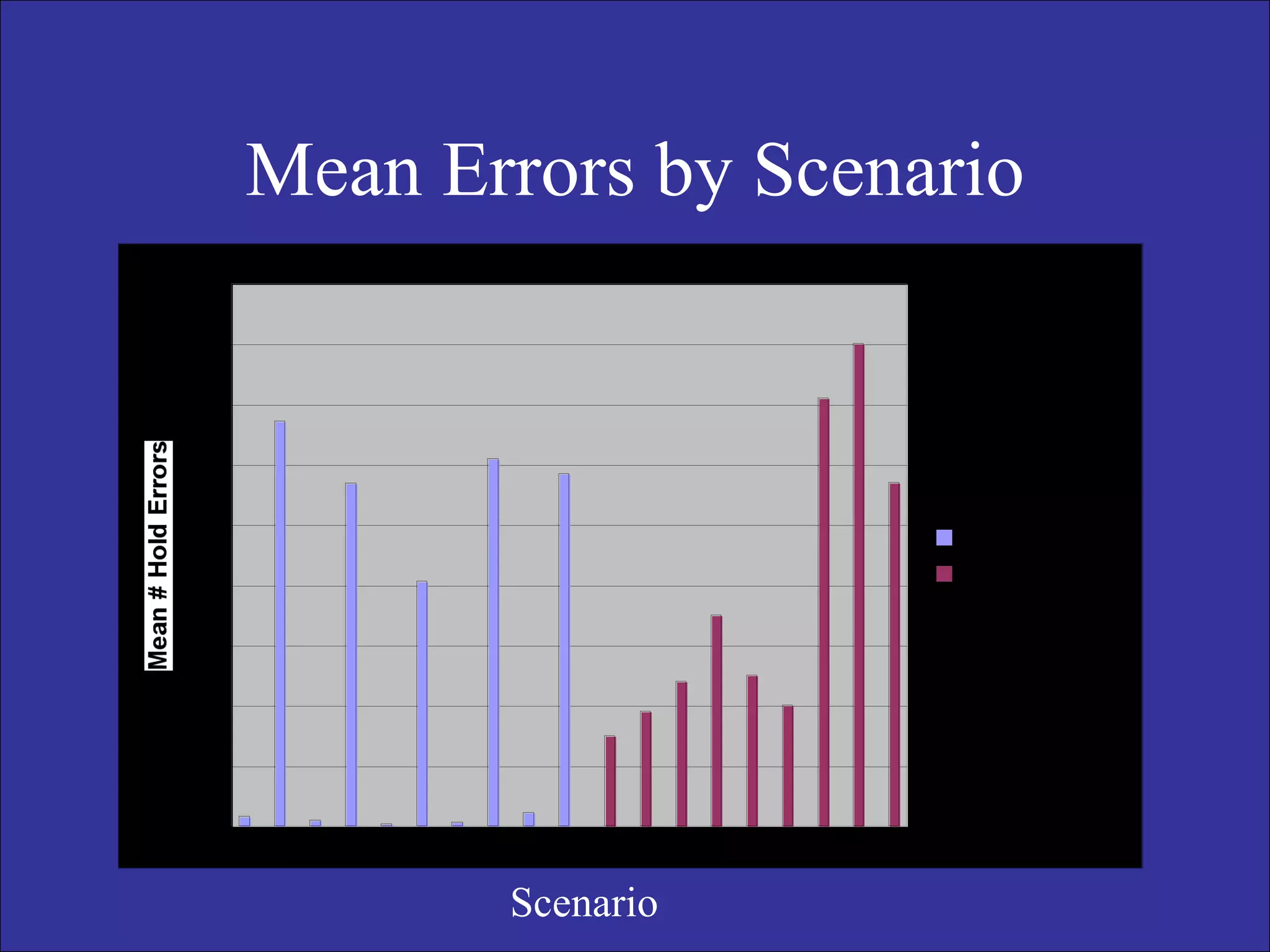 Mean Errors by Scenario

Mean # Hold Errors

Scenario